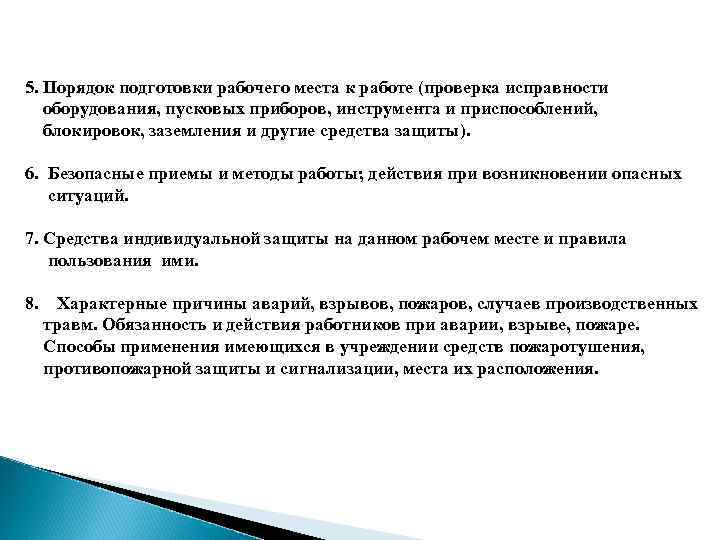 5. Порядок подготовки рабочего места к работе (проверка исправности оборудования, пусковых приборов, инструмента и приспособлений, блокировок, заземления и другие средства защиты).

6. Безопасные приемы и методы работы; действия при возникновении опасных ситуаций.

7. Средства индивидуальной защиты на данном рабочем месте и правила пользования ими.

8. Характерные причины аварий, взрывов, пожаров, случаев производственных травм. Обязанность и действия работников при аварии, взрыве, пожаре. Способы применения имеющихся в учреждении средств пожаротушения, противопожарной защиты и сигнализации, места их расположения.